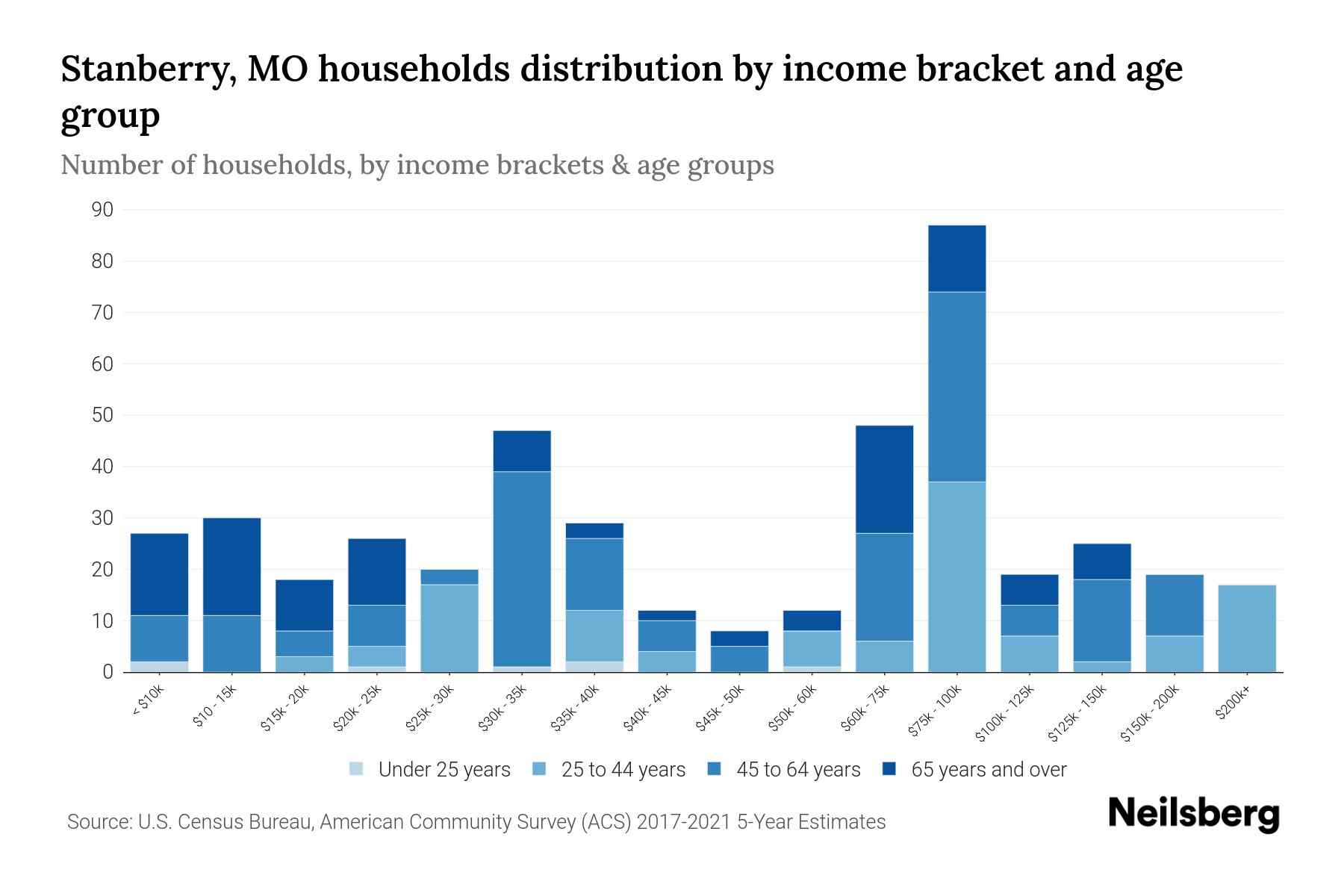 Stanberry, MO households distribution by income bracket and age group

Number of households, by income brackets & age groups

90
80
70
60
50
40
30
20
10
0

< $10k
$10 - 15k
$15k - 20k
$20k - 25k
$25k - 30k
$30k - 35k
$35k - 40k
$40k - 45k
$45k - 50k
$50k - 60k
$60k - 75k
$75k - 100k
$100k - 125k
$125k - 150k
$150k - 200k
$200k+

Under 25 years
25 to 44 years
45 to 64 years
65 years and over

Source: U.S. Census Bureau, American Community Survey (ACS) 2017-2021 5-Year Estimates

Neilsberg